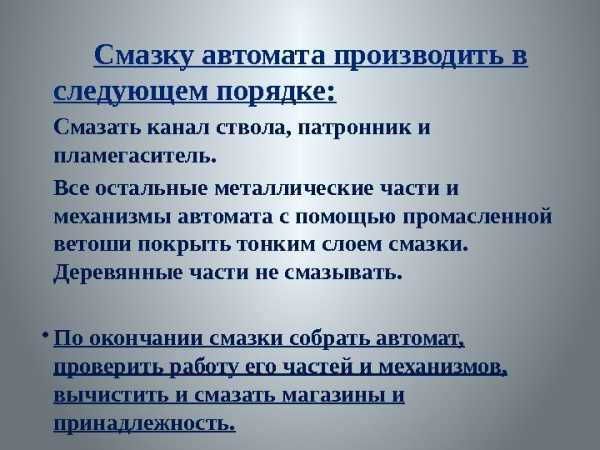 Смазку автомата производить в следующем порядке:

Смазать канал ствола, патронник и пламегаситель.

Все остальные металлические части и механизмы автомата с помощью промасленной ветоши покрыть тонким слоем смазки. Деревянные части не смазывать.

• По окончании смазки собрать автомат, проверить работу его частей и механизмов, вычистить и смазать магазины и принадлежность.